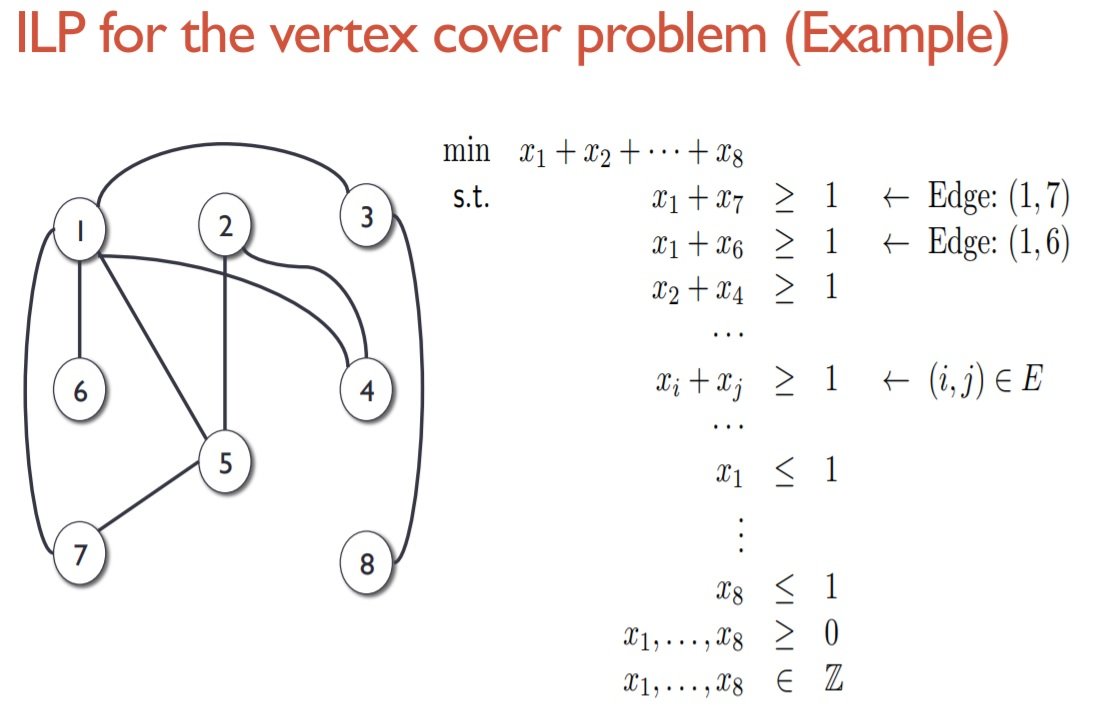 ILP for the vertex cover problem (Example)

1
2
3
6
4
5
7
8

min $x_1 + x_2 + \cdots + x_8$
s.t. $x_1 + x_7 \geq 1$ $\leftarrow$ Edge: $(1,7)$
$x_1 + x_6 \geq 1$ $\leftarrow$ Edge: $(1,6)$
$x_2 + x_4 \geq 1$
$\cdots$
$x_i + x_j \geq 1$ $\leftarrow (i,j) \in E$
$\cdots$
$x_1 \leq 1$
$\vdots$
$x_8 \leq 1$
$x_1, \ldots, x_8 \geq 0$
$x_1, \ldots, x_8 \in \mathbb{Z}$